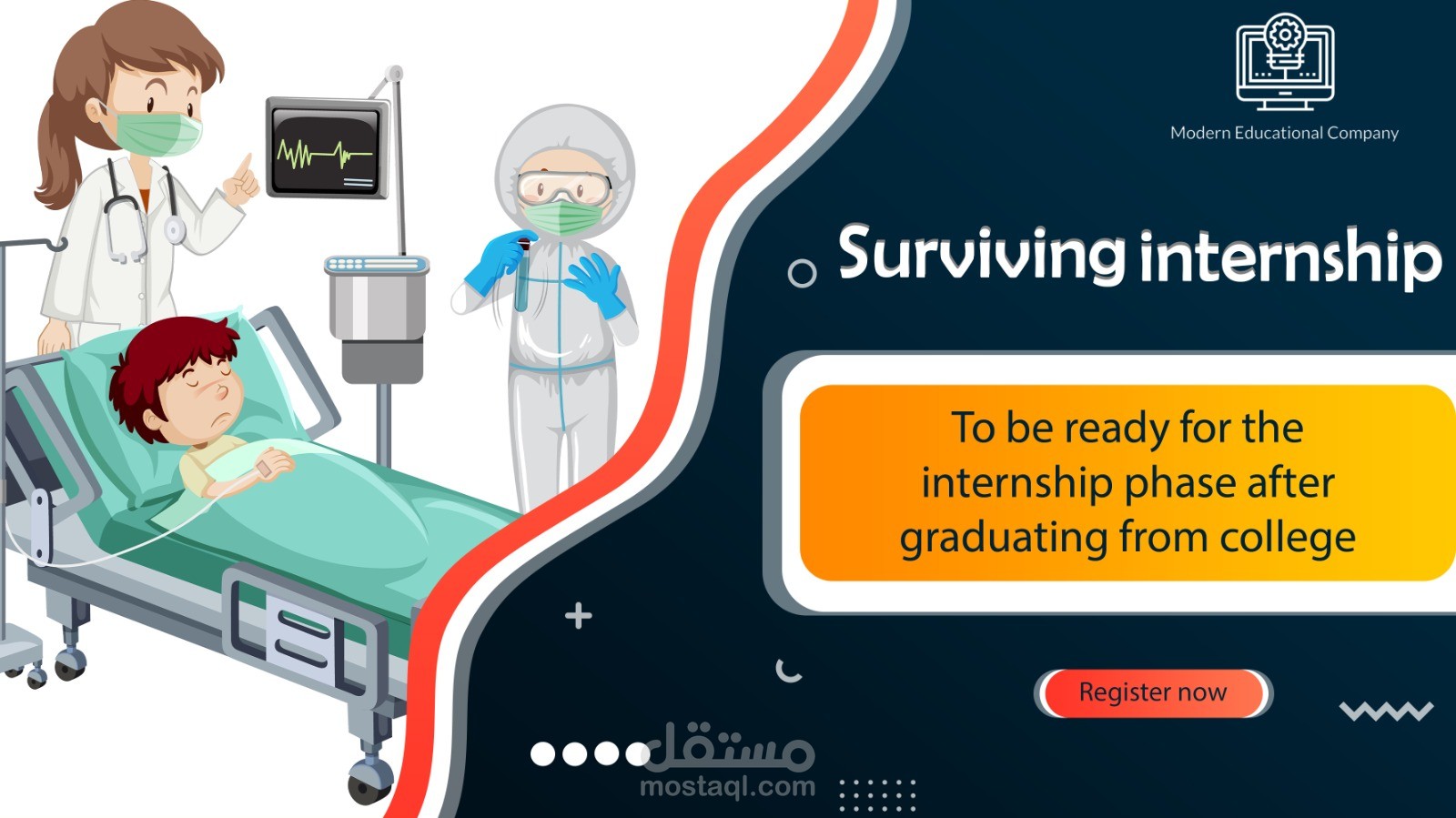 Modern Educational Company

Surviving internship

To be ready for the internship phase after graduating from college

Register now

مستقل
mostaql.com